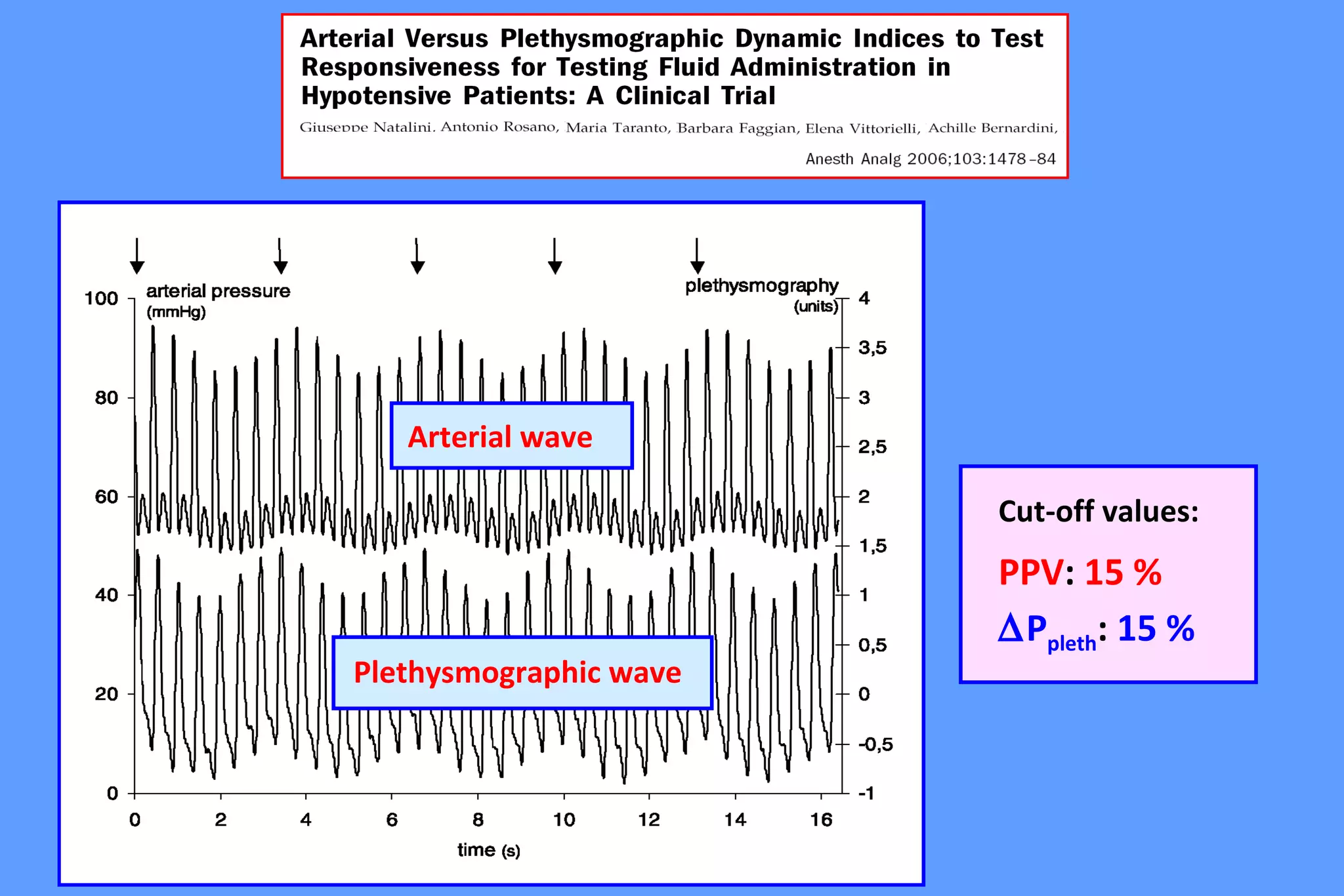 Arterial Versus Plethysmographic Dynamic Indices to Test Responsiveness for Testing Fluid Administration in Hypotensive Patients: A Clinical Trial

Giuseppe Natalini, Antonio Rosano, Maria Taranto, Barbara Faggian, Elena Vittorielli, Achille Bernardini,

Anesth Analg 2006;103:1478–84

arterial pressure (mmHg)

plethysmography (units)

100
80
60
40
20
0

4
3,5
3
2,5
2
1,5
1
0,5
0
-0,5
-1

Arterial wave

Plethysmographic wave

0 2 4 6 8 10 12 14 16

time (s)

Cut-off values:

PPV: 15 %

$\Delta P_{pleth}$: 15 %